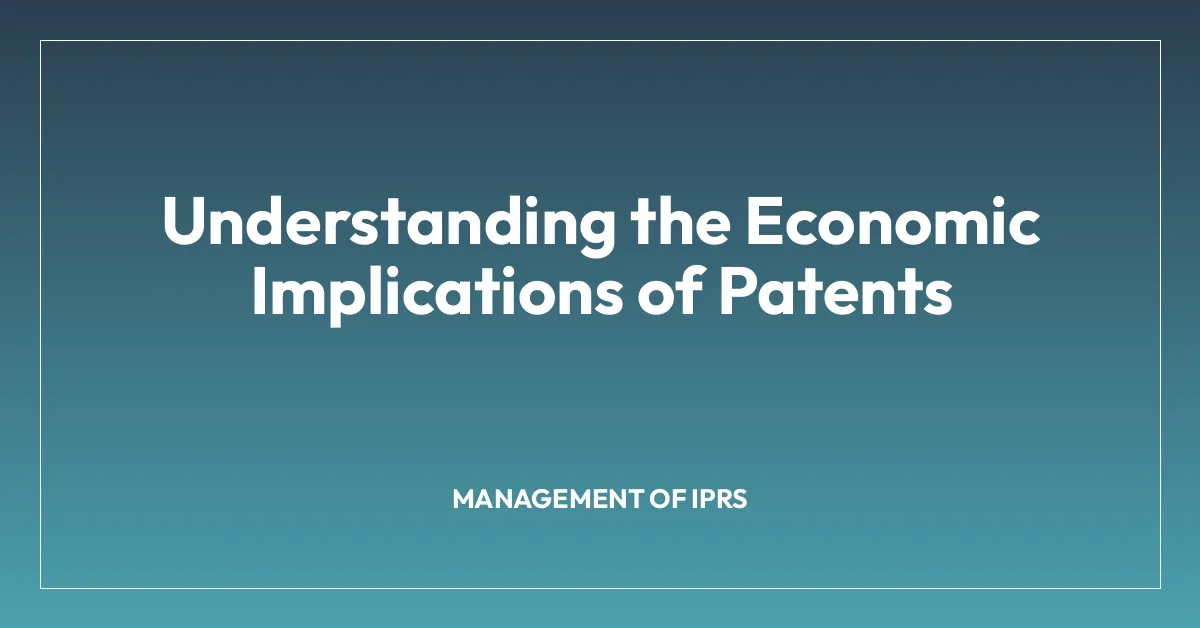 Understanding the Economic Implications of Patents

MANAGEMENT OF IPRS